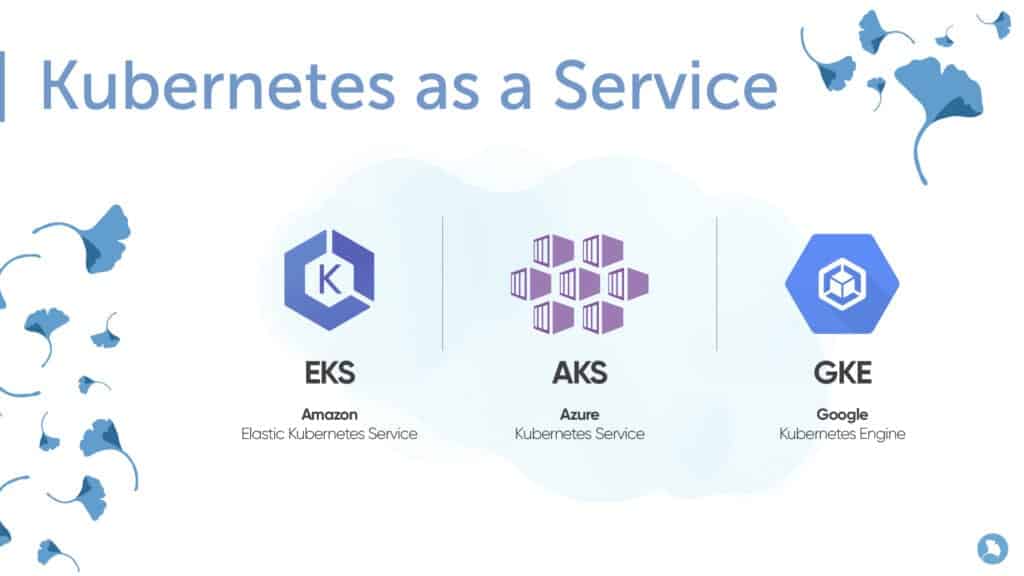 Kubernetes as a Service

K

EKS
Amazon
Elastic Kubernetes Service

AKS
Azure
Kubernetes Service

GKE
Google
Kubernetes Engine